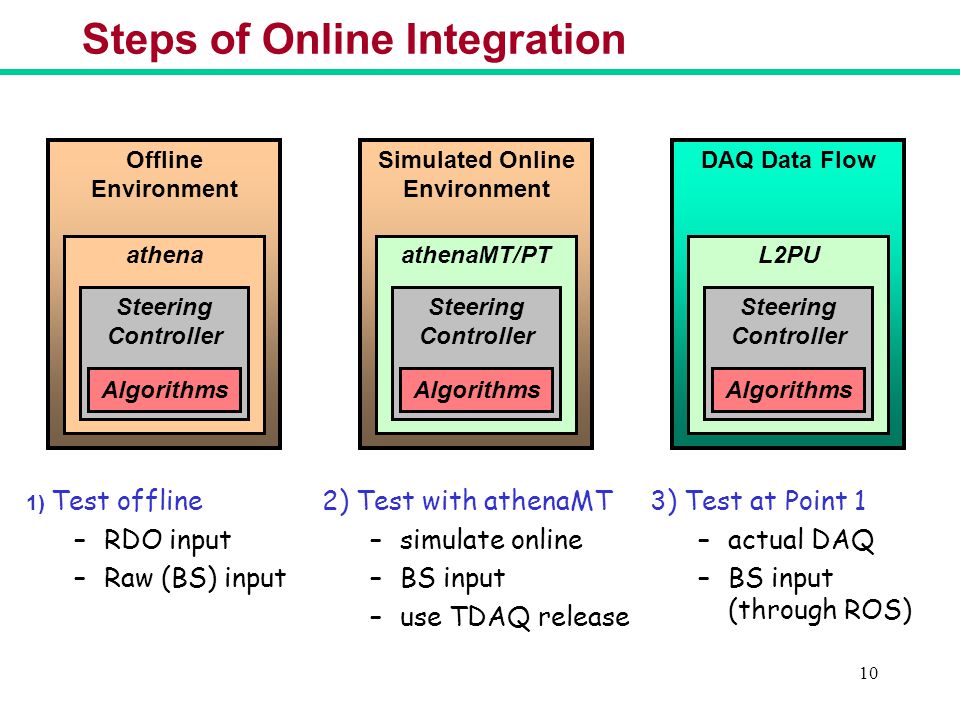 Steps of Online Integration

Offline Environment

athena

Steering Controller

Algorithms

Simulated Online Environment

athenaMT/PT

Steering Controller

Algorithms

DAQ Data Flow

L2PU

Steering Controller

Algorithms

1) Test offline
– RDO input
– Raw (BS) input

2) Test with athenaMT
– simulate online
– BS input
– use TDAQ release

3) Test at Point 1
– actual DAQ
– BS input (through ROS)

10